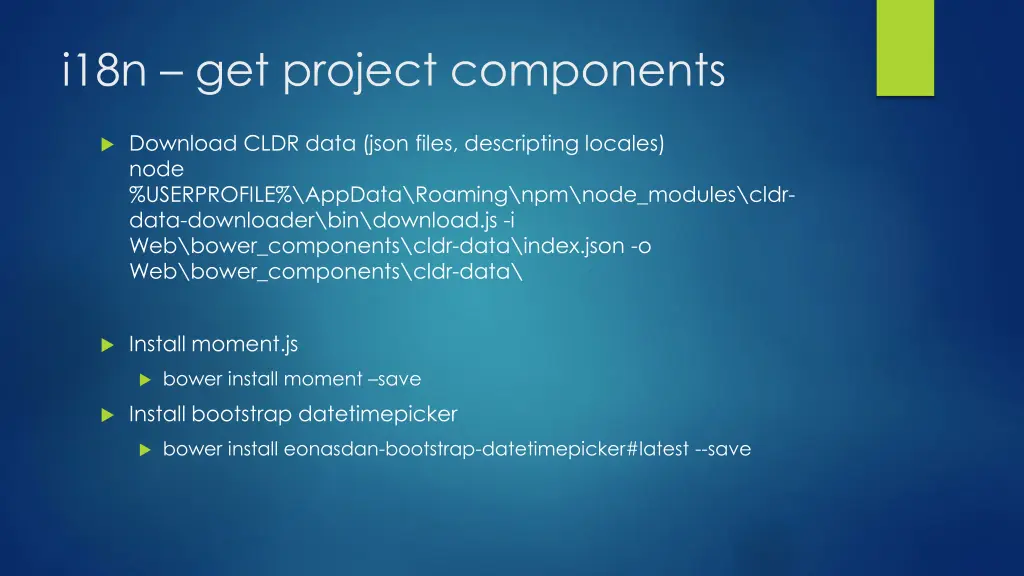 i18n – get project components

Download CLDR data (json files, descripting locales)
node %USERPROFILE%\AppData\Roaming\npm\node_modules\cldr-data-downloader\bin\download.js -i Web\bower_components\cldr-data\index.json -o Web\bower_components\cldr-data\

Install moment.js

bower install moment –save

Install bootstrap datetimepicker

bower install eonasdan-bootstrap-datetimepicker#latest --save